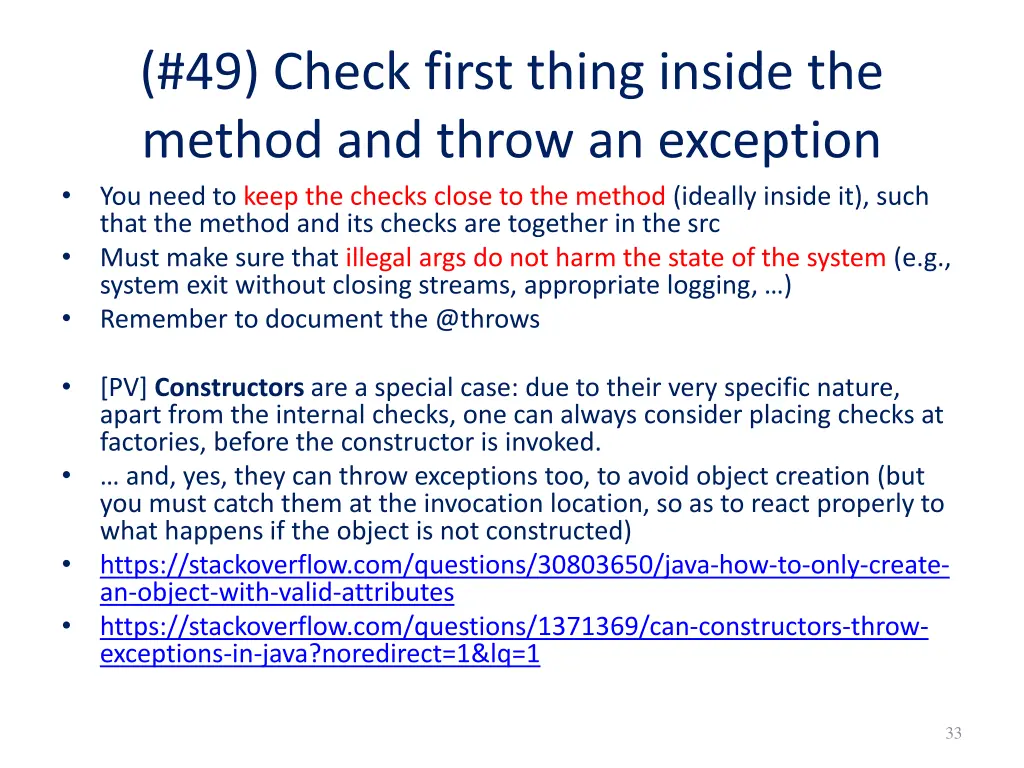 (#49) Check first thing inside the method and throw an exception

• You need to keep the checks close to the method (ideally inside it), such that the method and its checks are together in the src
• Must make sure that illegal args do not harm the state of the system (e.g., system exit without closing streams, appropriate logging, …)
• Remember to document the @throws

• [PV] Constructors are a special case: due to their very specific nature, apart from the internal checks, one can always consider placing checks at factories, before the constructor is invoked.
• … and, yes, they can throw exceptions too, to avoid object creation (but you must catch them at the invocation location, so as to react properly to what happens if the object is not constructed)
• https://stackoverflow.com/questions/30803650/java-how-to-only-create-an-object-with-valid-attributes
• https://stackoverflow.com/questions/1371369/can-constructors-throw-exceptions-in-java?noredirect=1&lq=1

33